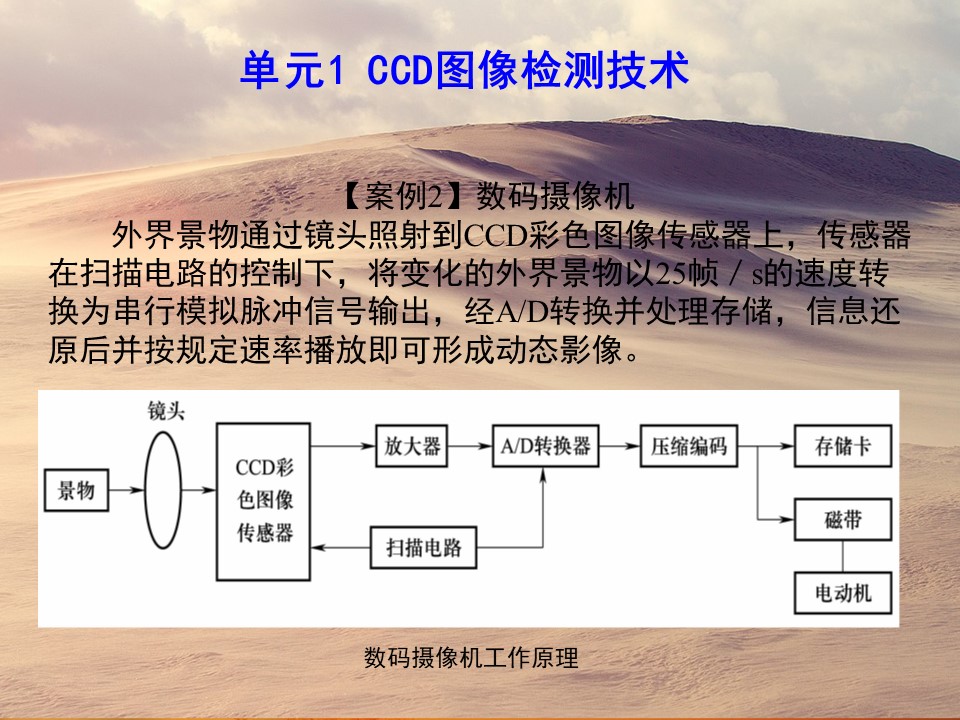 单元1 CCD图像检测技术

【案例2】数码摄像机

外界景物通过镜头照射到CCD彩色图像传感器上，传感器在扫描电路的控制下，将变化的外界景物以25帧 / s的速度转换为串行模拟脉冲信号输出，经A/D转换并处理存储，信息还原后并按规定速率播放即可形成动态影像。

镜头

景物

CCD彩色图像传感器

放大器

A/D转换器

压缩编码

存储卡

磁带

电动机

扫描电路

数码摄像机工作原理